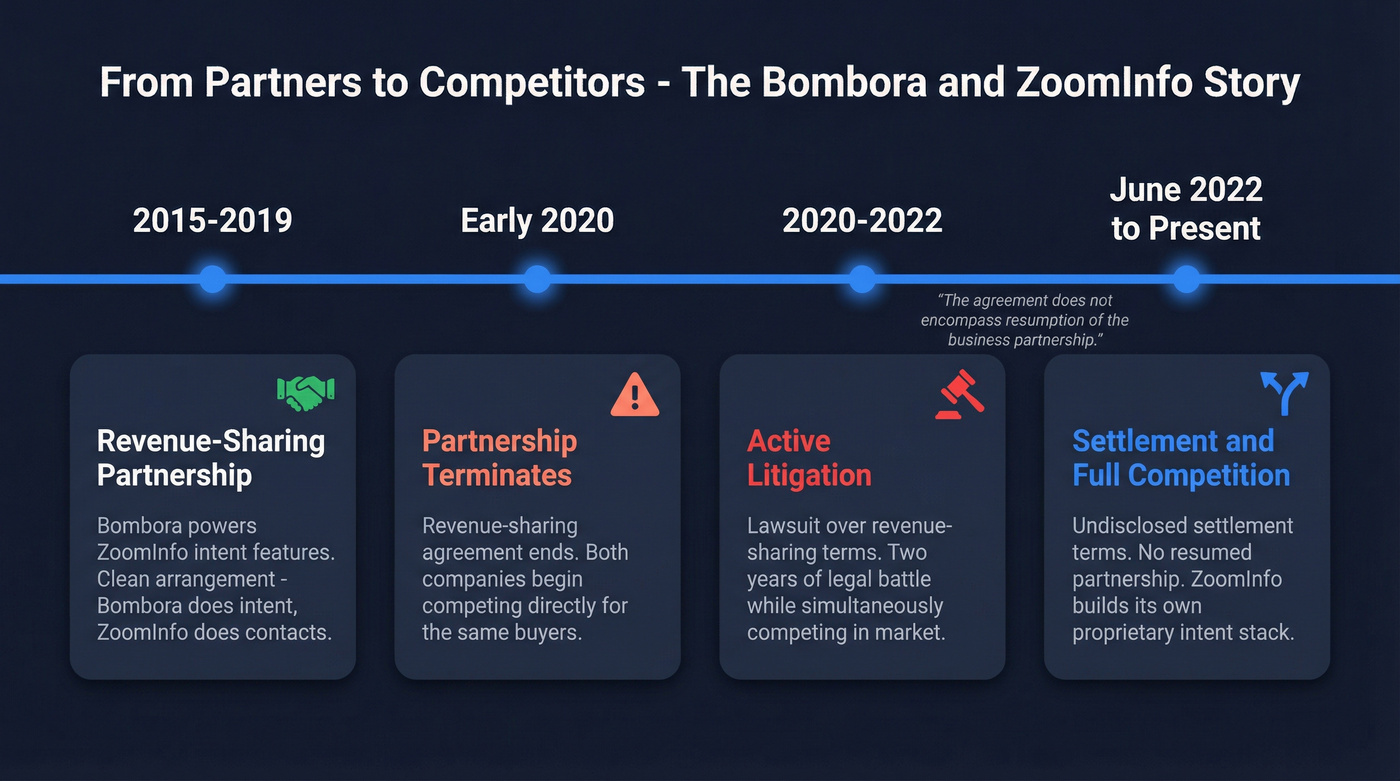 From Partners to Competitors - The Bombora and ZoomInfo Story

2015-2019

Early 2020

2020-2022

June 2022 to Present

"The agreement does not encompass resumption of the business partnership."

Revenue-Sharing Partnership

Bombora powers ZoomInfo intent features. Clean arrangement - Bombora does intent, ZoomInfo does contacts.

Partnership Terminates

Revenue-sharing agreement ends. Both companies begin competing directly for the same buyers.

Active Litigation

Lawsuit over revenue-sharing terms. Two years of legal battle while simultaneously competing in market.

Settlement and Full Competition

Undisclosed settlement terms. No resumed partnership. ZoomInfo builds its own proprietary intent stack.